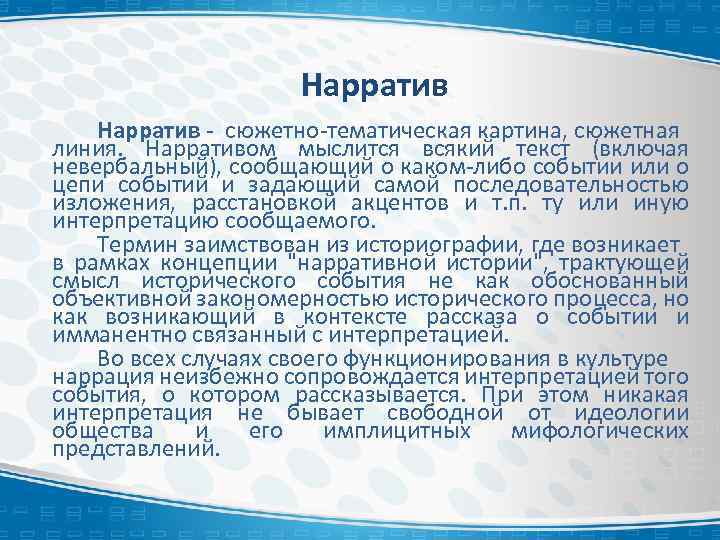 Нарратив

Нарратив - сюжетно-тематическая картина, сюжетная линия. Нарративом мыслится всякий текст (включая невербальный), сообщающий о каком-либо событии или о цепи событий и задающий самой последовательностью изложения, расстановкой акцентов и т.п. ту или иную интерпретацию сообщаемого.

Термин заимствован из историографии, где возникает в рамках концепции "нарративной истории", трактующей смысл исторического события не как обоснованный объективной закономерностью исторического процесса, но как возникающий в контексте рассказа о событии и имманентно связанный с интерпретацией.

Во всех случаях своего функционирования в культуре наррация неизбежно сопровождается интерпретацией того события, о котором рассказывается. При этом никакая интерпретация не бывает свободной от идеологии общества и его имплицитных мифологических представлений.